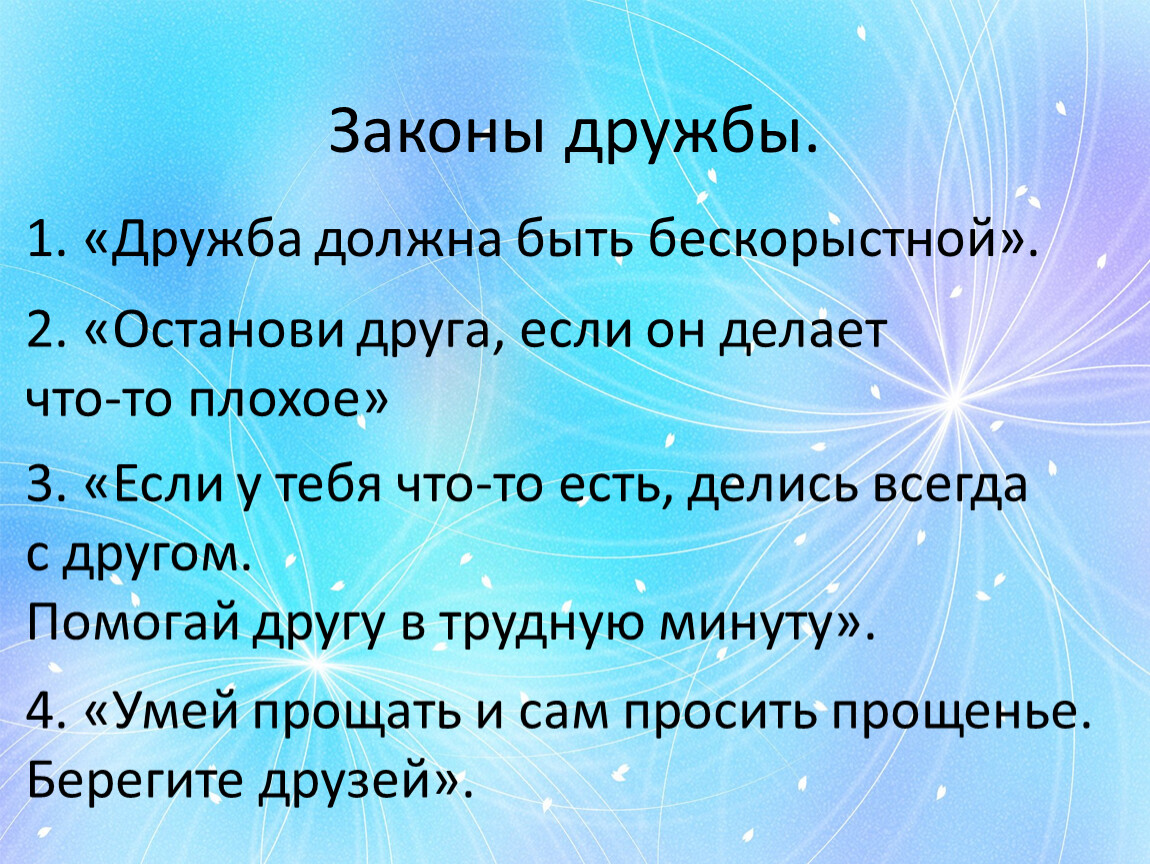 Законы дружбы.

1. «Дружба должна быть бескорыстной».

2. «Останови друга, если он делает что-то плохое»

3. «Если у тебя что-то есть, делись всегда с другом.
Помогай другу в трудную минуту».

4. «Умей прощать и сам просить прощенье.
Берегите друзей».